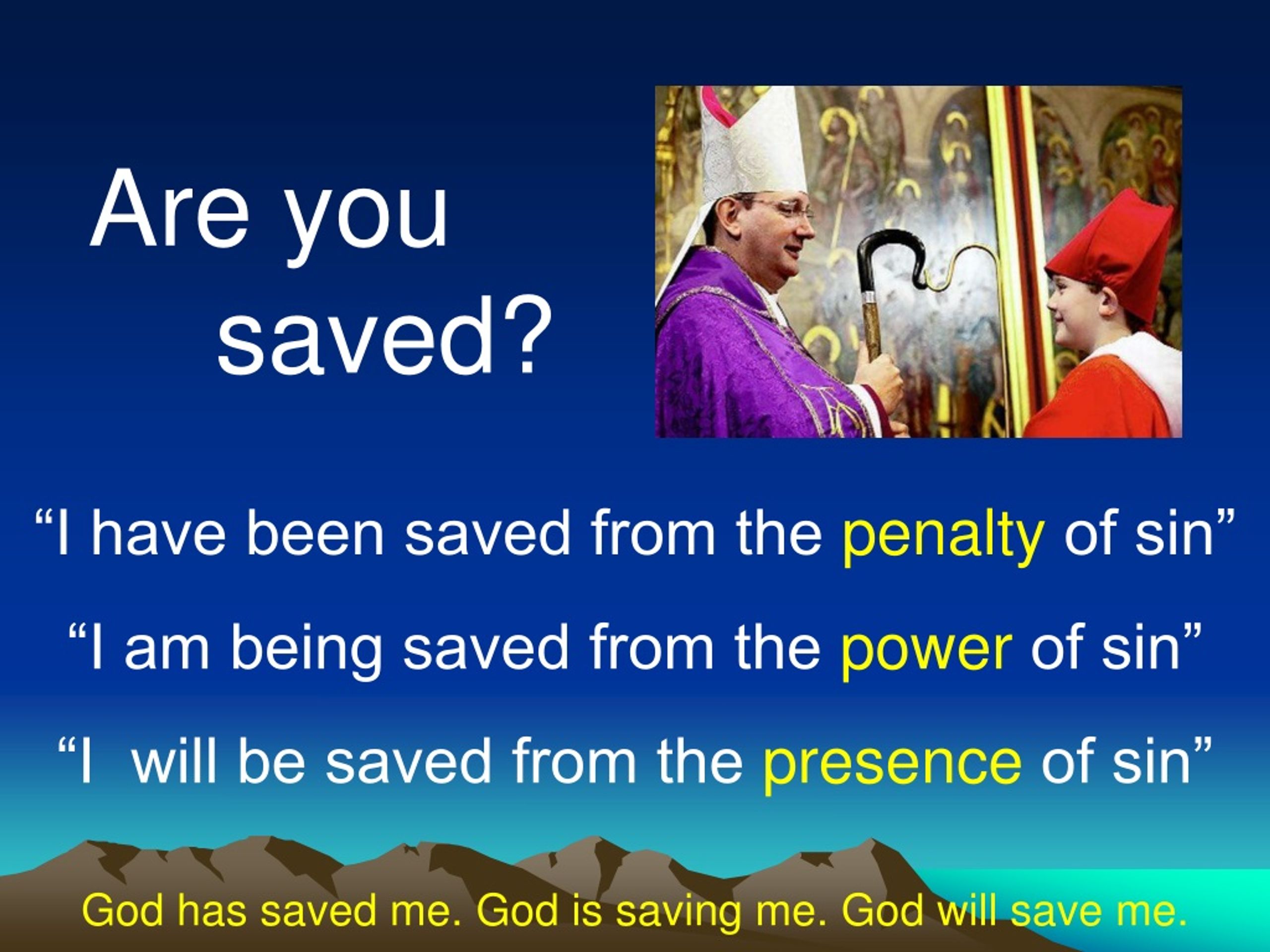 Are you saved?

“I have been saved from the penalty of sin”

“I am being saved from the power of sin”

“I will be saved from the presence of sin”

God has saved me. God is saving me. God will save me.